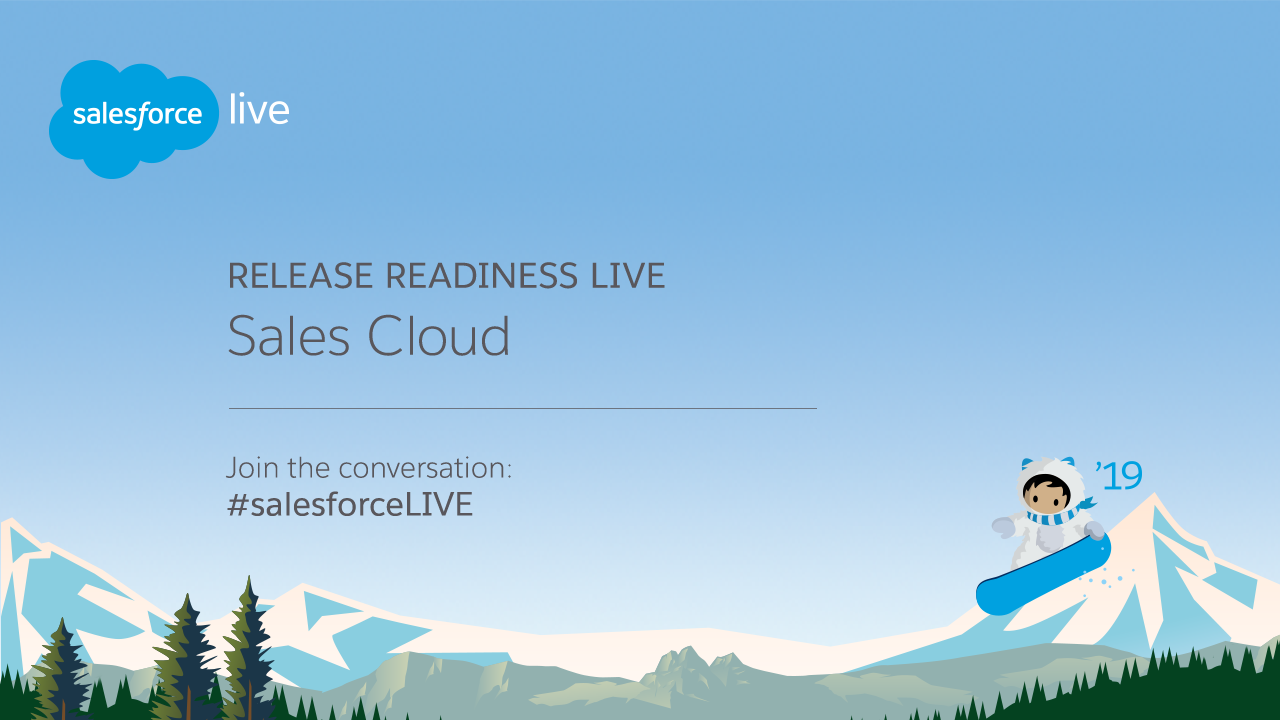 salesforce live

RELEASE READINESS LIVE
Sales Cloud

Join the conversation:
#salesforceLIVE

'19